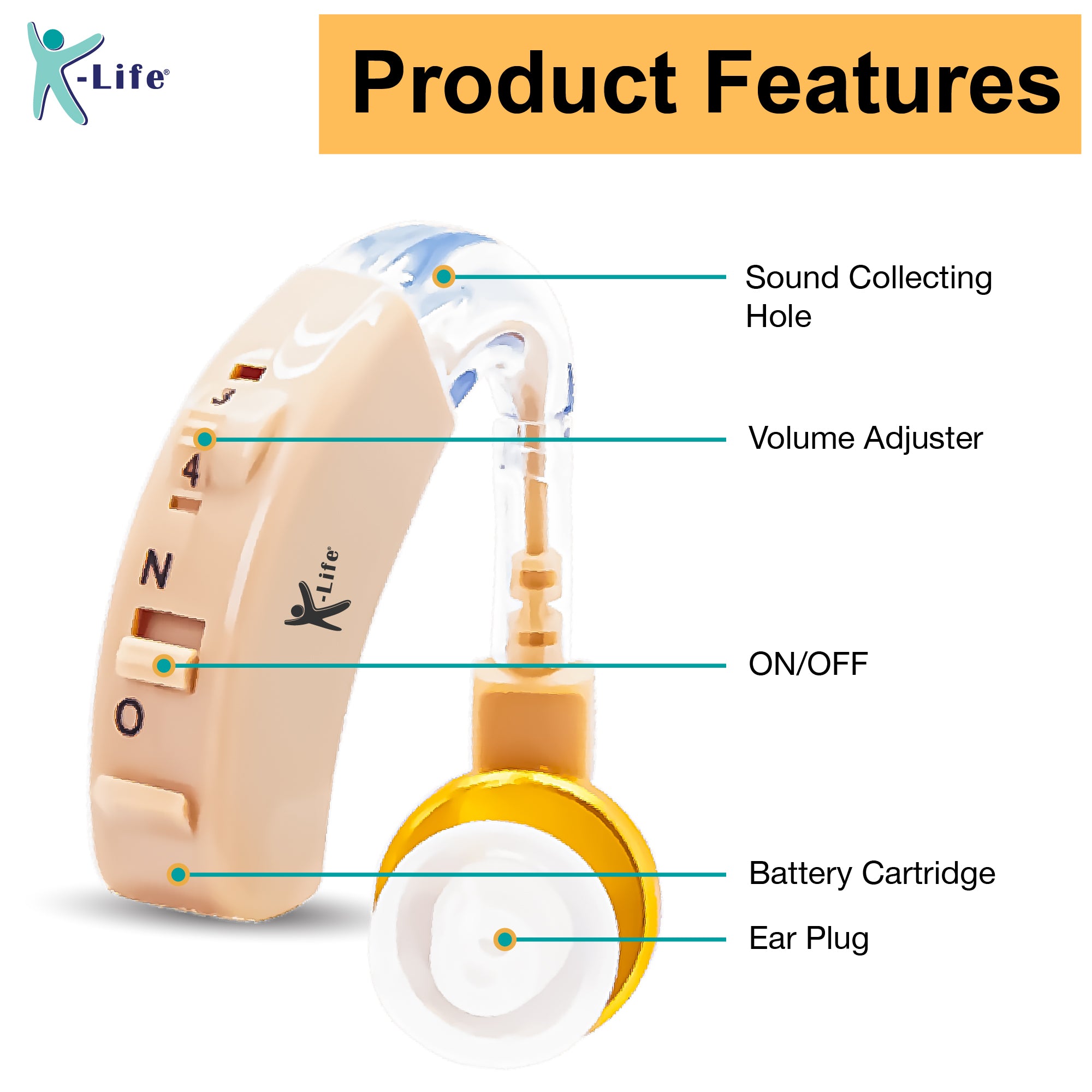 K-Life®

Product Features

Sound Collecting Hole

Volume Adjuster

ON/OFF

Battery Cartridge

Ear Plug

4

N

O

K-Life®